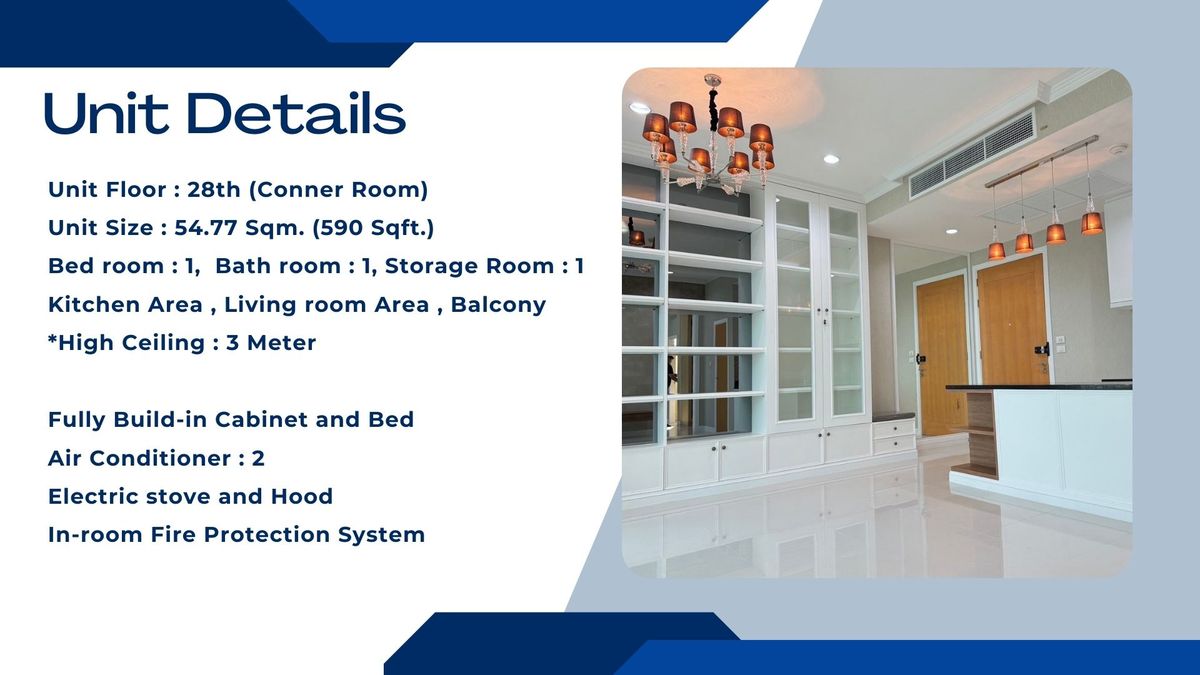 Unit Details

Unit Floor : 28th (Conner Room)
Unit Size : 54.77 Sqm. (590 Sqft.)
Bed room : 1, Bath room : 1, Storage Room : 1
Kitchen Area , Living room Area , Balcony
*High Ceiling : 3 Meter

Fully Build-in Cabinet and Bed
Air Conditioner : 2
Electric stove and Hood
In-room Fire Protection System